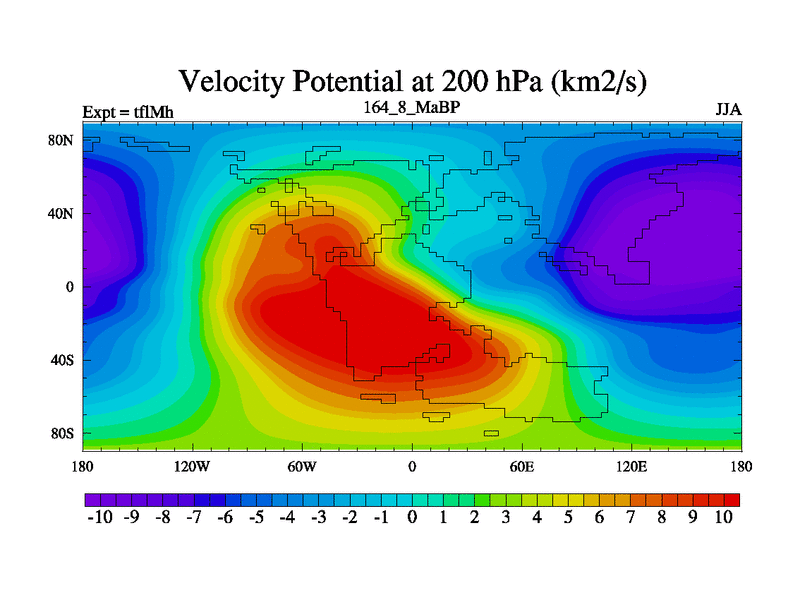 Velocity Potential at 200 hPa (km2/s)

Expt = tflMh

164_8_MaBP

JJA

80N
40N
0
40S
80S

180 120W 60W 0 60E 120E 180

-10 -9 -8 -7 -6 -5 -4 -3 -2 -1 0 1 2 3 4 5 6 7 8 9 10